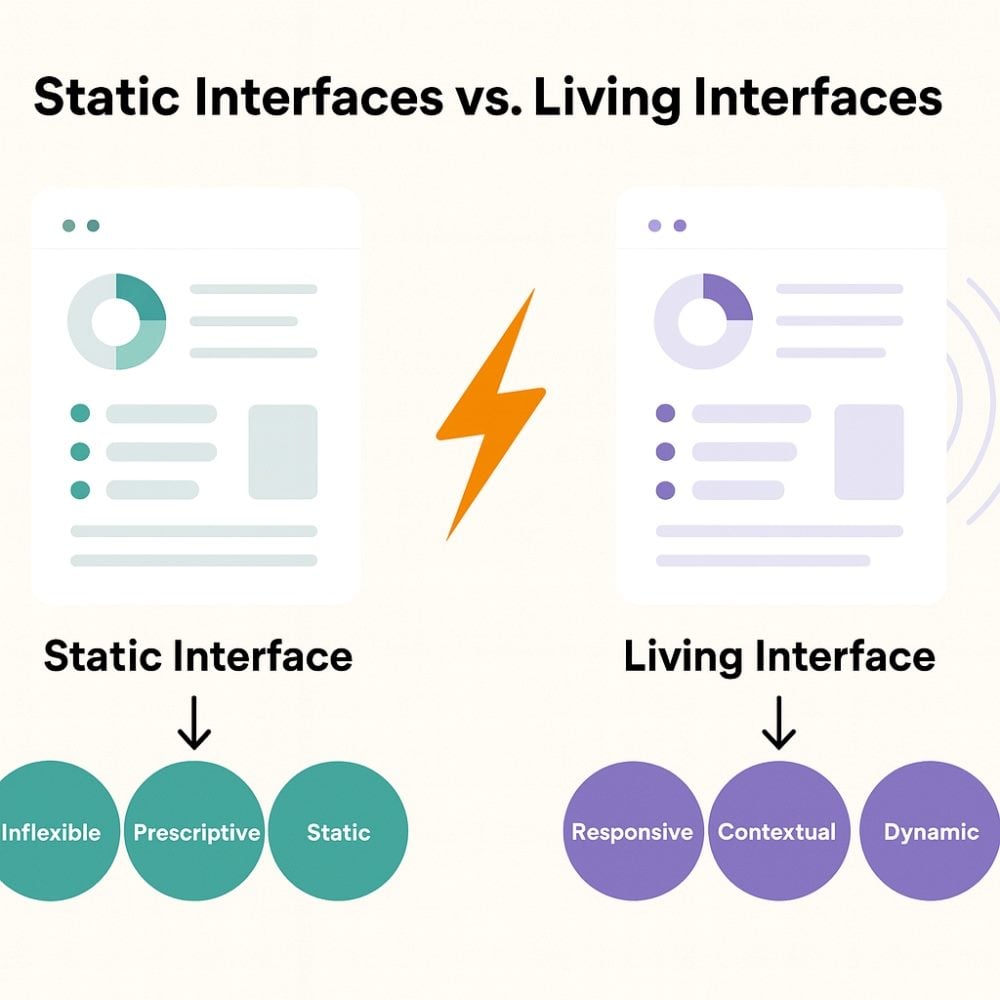 Static Interfaces vs. Living Interfaces

Static Interface

Inflexible

Prescriptive

Static

Living Interface

Responsive

Contextual

Dynamic